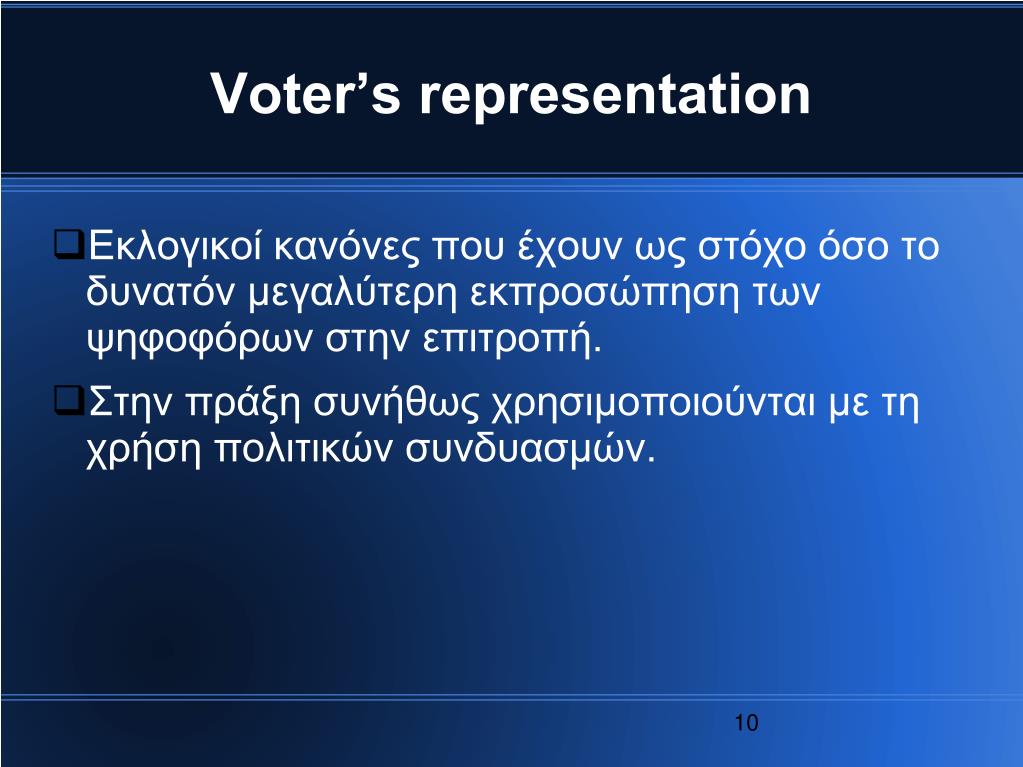 Voter’s representation

❑Εκλογικοί κανόνες που έχουν ως στόχο όσο το δυνατόν μεγαλύτερη εκπροσώπηση των ψηφοφόρων στην επιτροπή.

❑Στην πράξη συνήθως χρησιμοποιούνται με τη χρήση πολιτικών συνδυασμών.

10